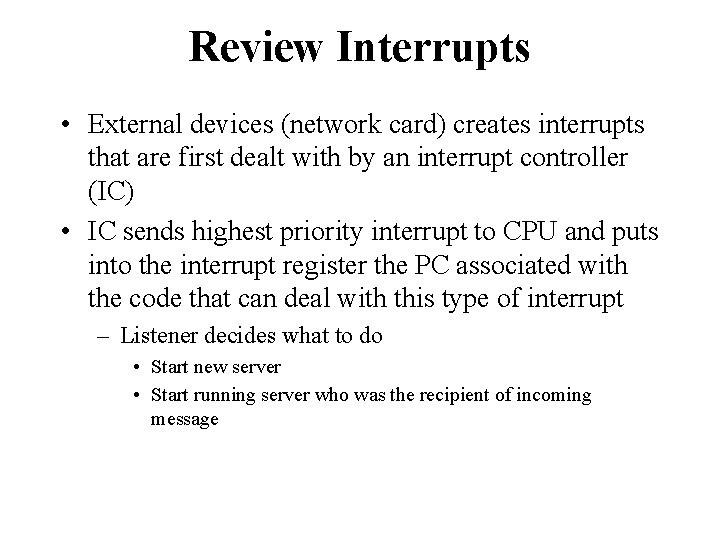 Review Interrupts

• External devices (network card) creates interrupts that are first dealt with by an interrupt controller (IC)

• IC sends highest priority interrupt to CPU and puts into the interrupt register the PC associated with the code that can deal with this type of interrupt

– Listener decides what to do

• Start new server

• Start running server who was the recipient of incoming message